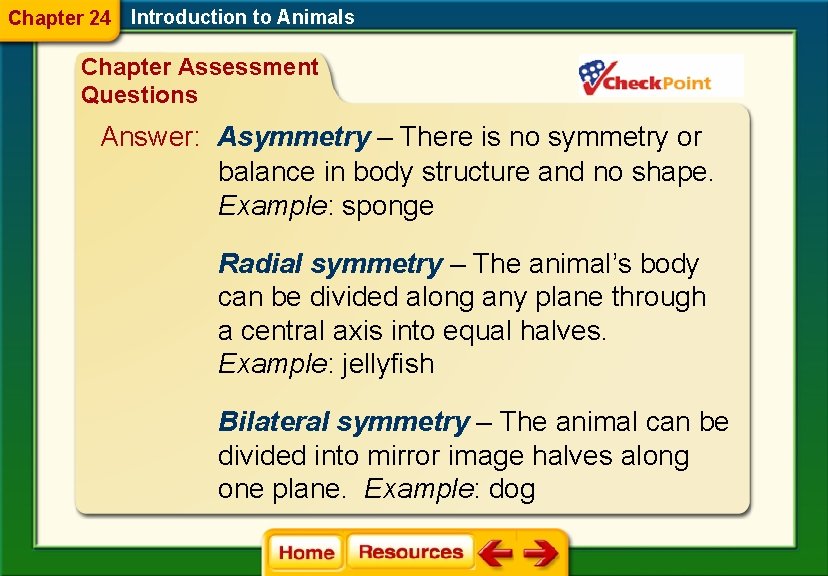 Chapter 24 Introduction to Animals

Chapter Assessment Questions

CheckPoint

Answer: Asymmetry – There is no symmetry or balance in body structure and no shape. Example: sponge

Radial symmetry – The animal's body can be divided along any plane through a central axis into equal halves. Example: jellyfish

Bilateral symmetry – The animal can be divided into mirror image halves along one plane. Example: dog

Home Resources